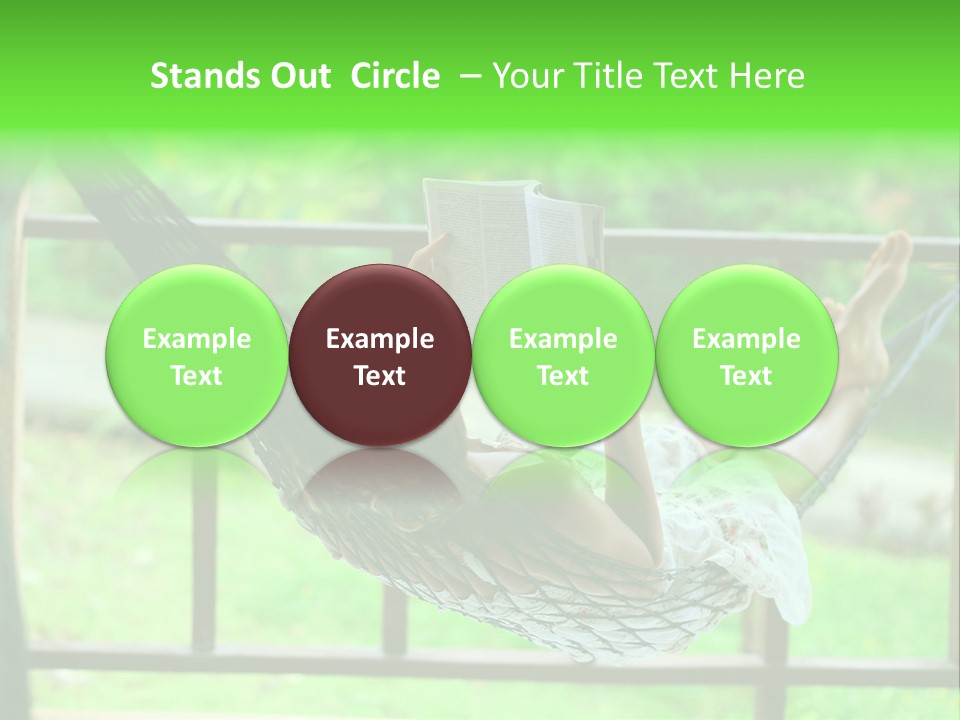 Stands Out  Circle  – Your Title Text Here

Example Text

Example Text

Example Text

Example Text